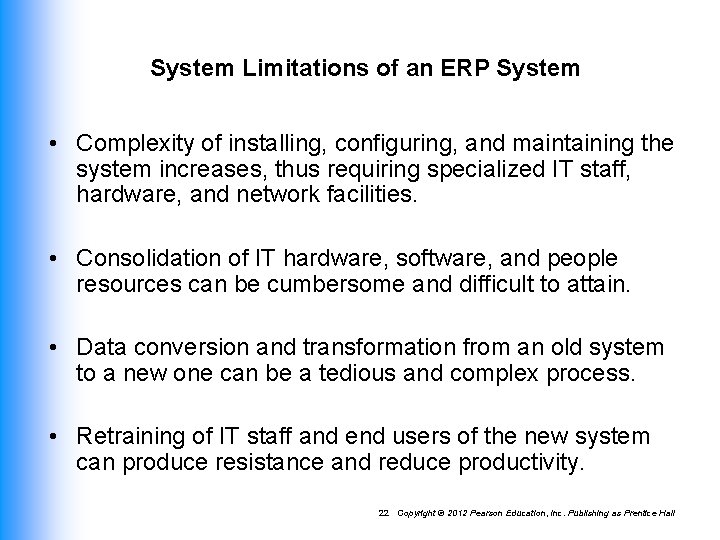 System Limitations of an ERP System

• Complexity of installing, configuring, and maintaining the system increases, thus requiring specialized IT staff, hardware, and network facilities.

• Consolidation of IT hardware, software, and people resources can be cumbersome and difficult to attain.

• Data conversion and transformation from an old system to a new one can be a tedious and complex process.

• Retraining of IT staff and end users of the new system can produce resistance and reduce productivity.

22 Copyright © 2012 Pearson Education, Inc. Publishing as Prentice Hall